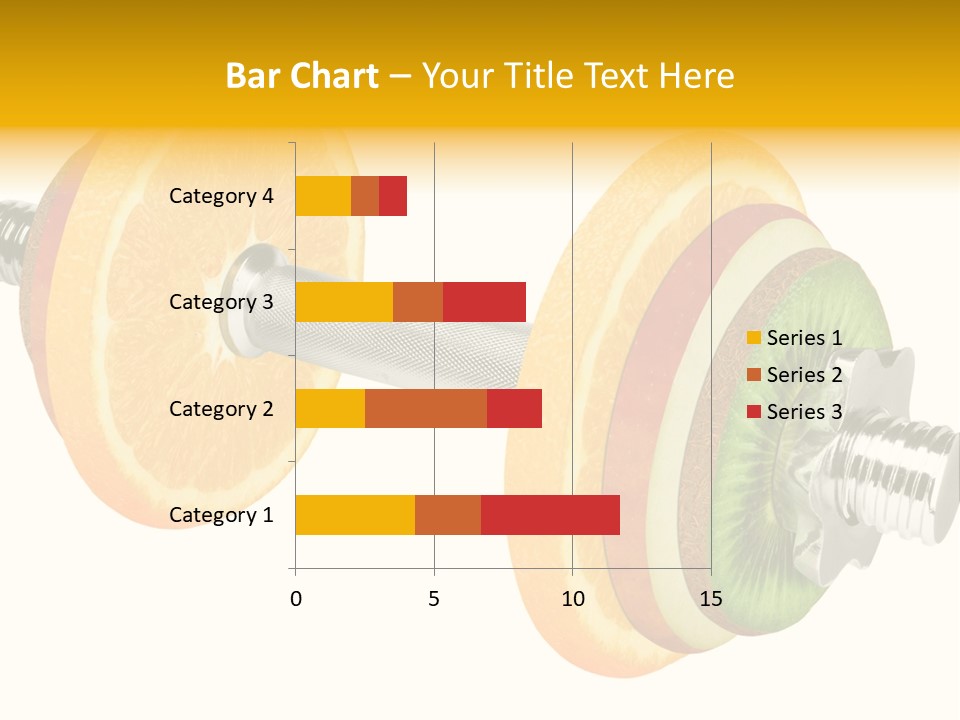 Bar Chart – Your Title Text Here

Category 4
Category 3
Category 2
Category 1

0
5
10
15

Series 1
Series 2
Series 3